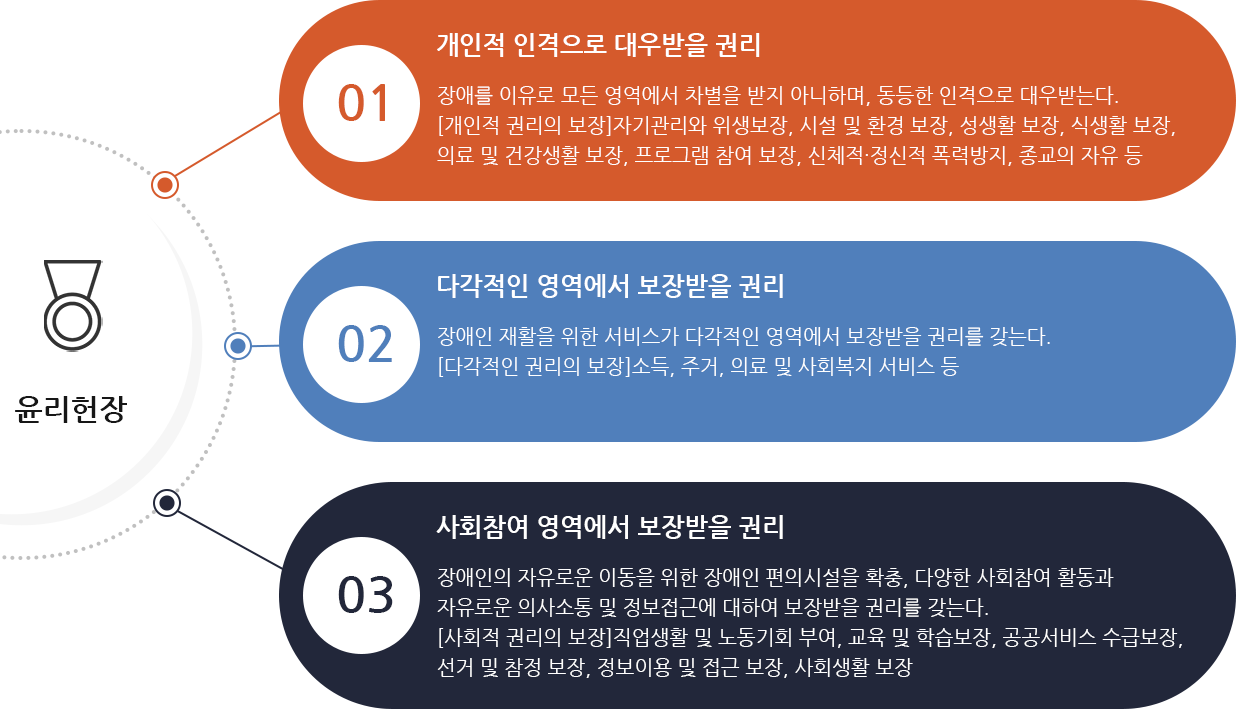 윤리헌장

01

개인적 인격으로 대우받을 권리

장애를 이유로 모든 영역에서 차별을 받지 아니하며, 동등한 인격으로 대우받는다.
[개인적 권리의 보장]자기관리와 위생보장, 시설 및 환경 보장, 성생활 보장, 식생활 보장, 의료 및 건강생활 보장, 프로그램 참여 보장, 신체적·정신적 폭력방지, 종교의 자유 등

02

다각적인 영역에서 보장받을 권리

장애인 재활을 위한 서비스가 다각적인 영역에서 보장받을 권리를 갖는다.
[다각적인 권리의 보장]소득, 주거, 의료 및 사회복지 서비스 등

03

사회참여 영역에서 보장받을 권리

장애인의 자유로운 이동을 위한 장애인 편의시설을 확충, 다양한 사회참여 활동과 자유로운 의사소통 및 정보접근에 대하여 보장받을 권리를 갖는다.
[사회적 권리의 보장]직업생활 및 노동기회 부여, 교육 및 학습보장, 공공서비스 수급보장, 선거 및 참정 보장, 정보이용 및 접근 보장, 사회생활 보장